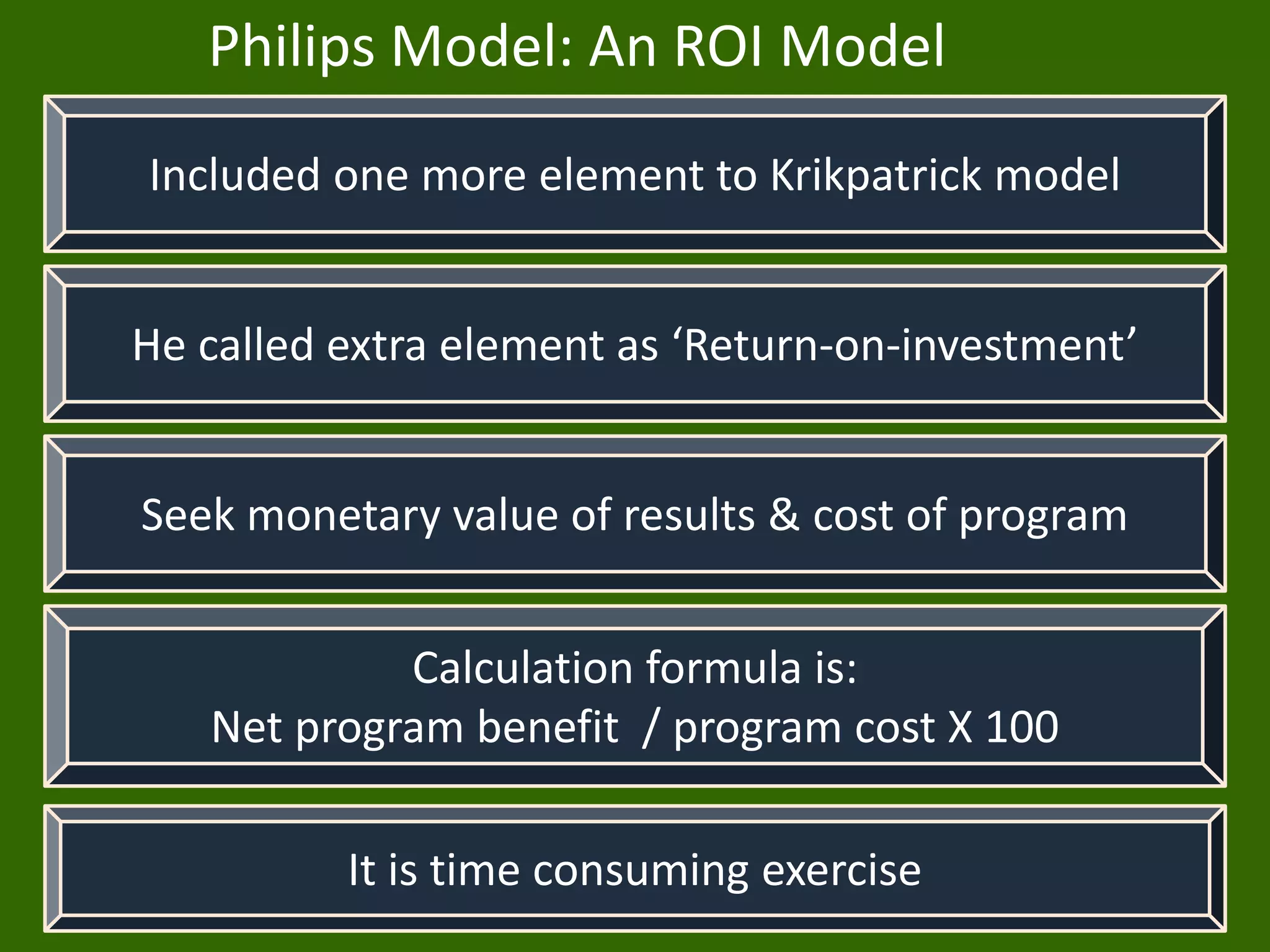 Philips Model: An ROI Model

Included one more element to Krikpatrick model

He called extra element as ‘Return-on-investment’

Seek monetary value of results & cost of program

Calculation formula is:
Net program benefit / program cost X 100

It is time consuming exercise